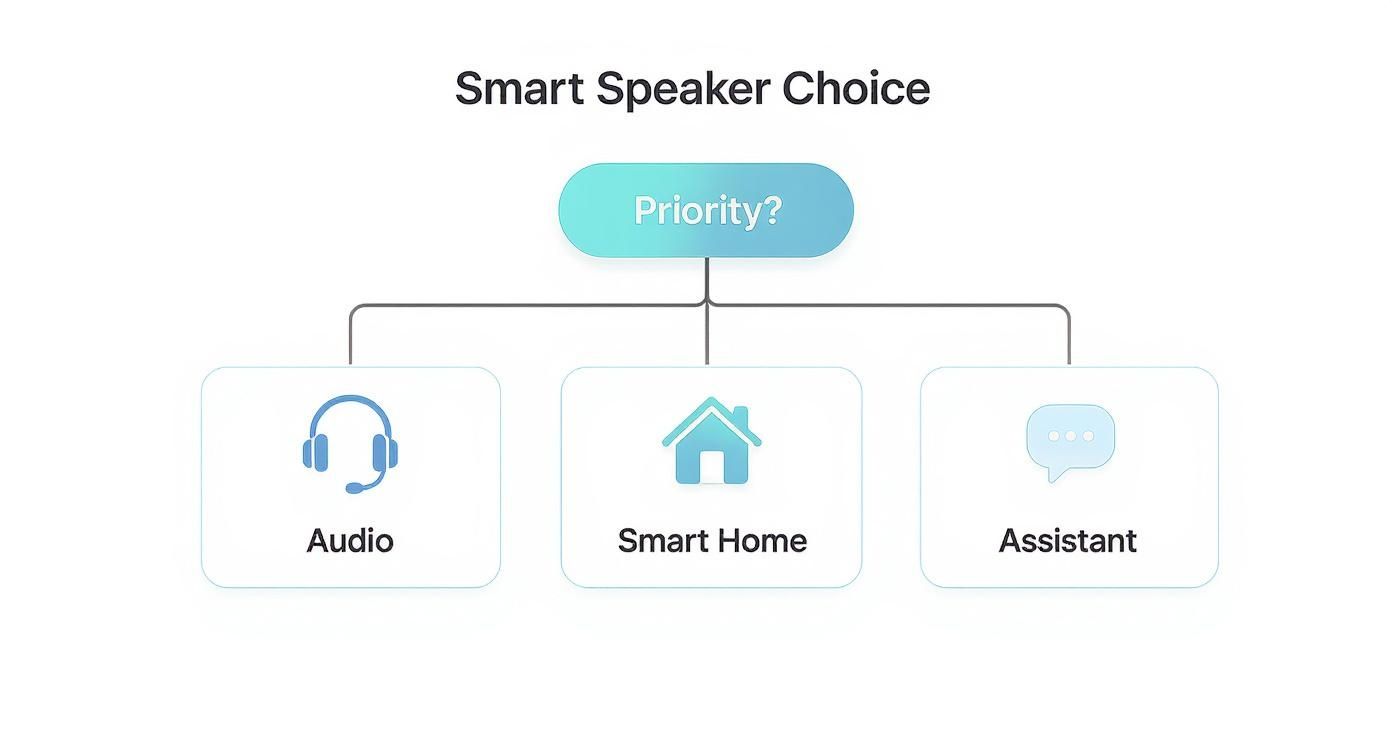 Smart Speaker Choice

Priority?

Audio

Smart Home

Assistant